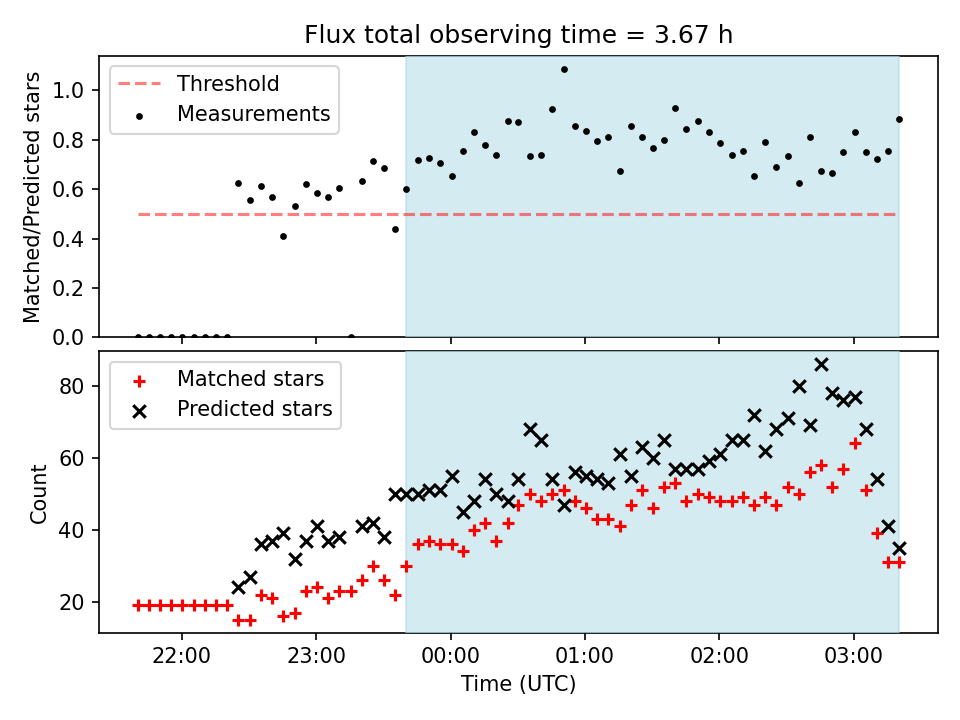 Flux total observing time = 3.67 h

Threshold
Measurements

Matched/Predicted stars

1.0
0.8
0.6
0.4
0.2
0.0

Matched stars
Predicted stars

Count

80
60
40
20

22:00
23:00
00:00
01:00
02:00
03:00

Time (UTC)